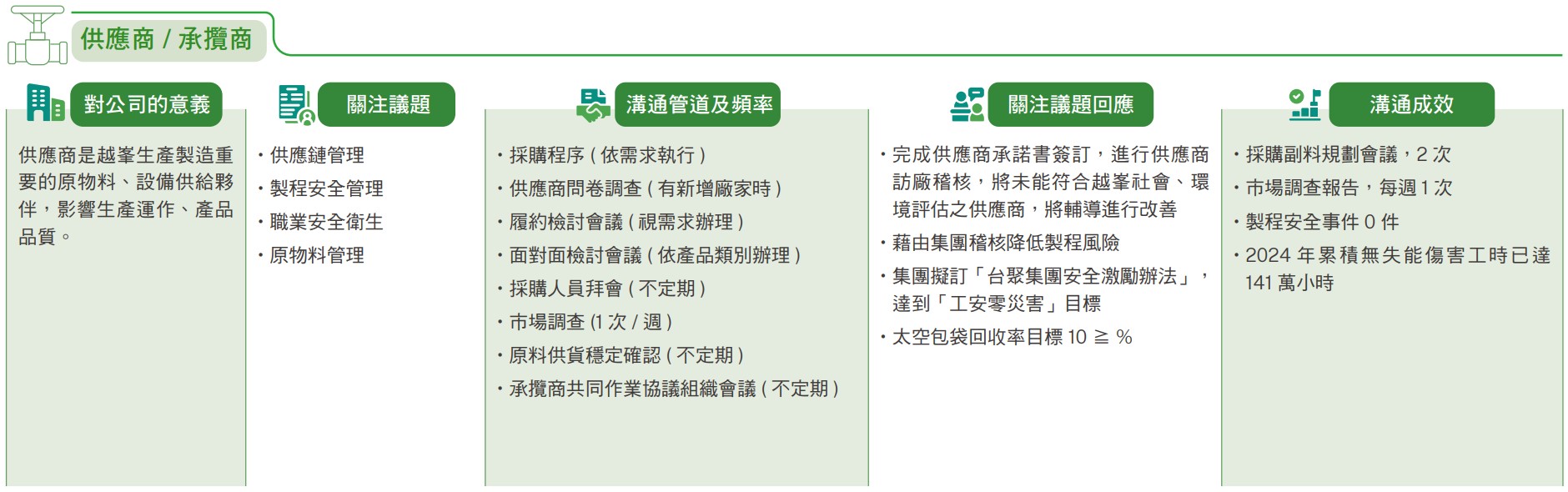 供應商 / 承攬商

對公司的意義

供應商是越峯生產製造重要的原物料、設備供給夥伴，影響生產運作、產品品質。

關注議題

・供應鏈管理
・製程安全管理
・職業安全衛生
・原物料管理

溝通管道及頻率

・採購程序 ( 依需求執行 )
・供應商問卷調查 ( 有新增廠家時 )
・履約檢討會議 ( 視需求辦理 )
・面對面檢討會議 ( 依產品類別辦理 )
・採購人員拜會 ( 不定期 )
・市場調查 (1 次 / 週 )
・原料供貨穩定確認 ( 不定期 )
・承攬商共同作業協議組織會議 ( 不定期 )

關注議題回應

・完成供應商承諾書簽訂，進行供應商訪廠稽核，將未能符合越峯社會、環境評估之供應商，將輔導進行改善
・藉由集團稽核降低製程風險
・集團擬訂「台聚集團安全激勵辦法」，達到「工安零災害」目標
・太空包袋回收率目標 10 ≧ %

溝通成效

・採購副料規劃會議，2 次
・市場調查報告，每週 1 次
・製程安全事件 0 件
・2024 年累積無失能傷害工時已達 141 萬小時